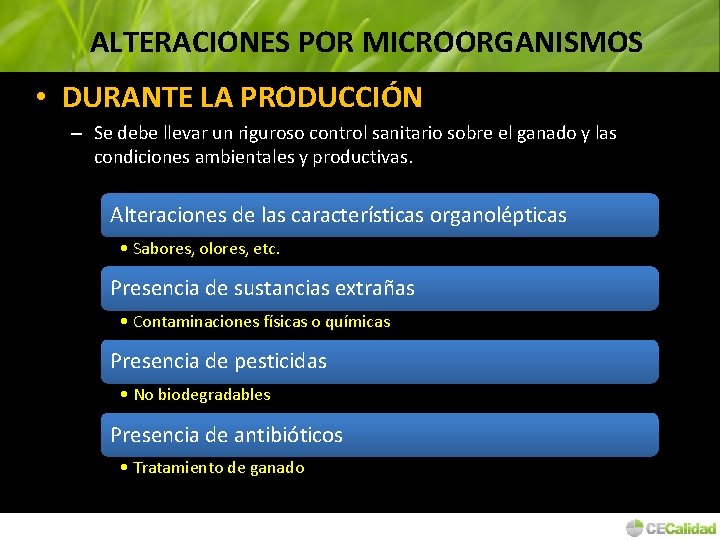 ALTERACIONES POR MICROORGANISMOS

• DURANTE LA PRODUCCIÓN

– Se debe llevar un riguroso control sanitario sobre el ganado y las condiciones ambientales y productivas.

Alteraciones de las características organolépticas

• Sabores, olores, etc.

Presencia de sustancias extrañas

• Contaminaciones físicas o químicas

Presencia de pesticidas

• No biodegradables

Presencia de antibióticos

• Tratamiento de ganado

CECalidad